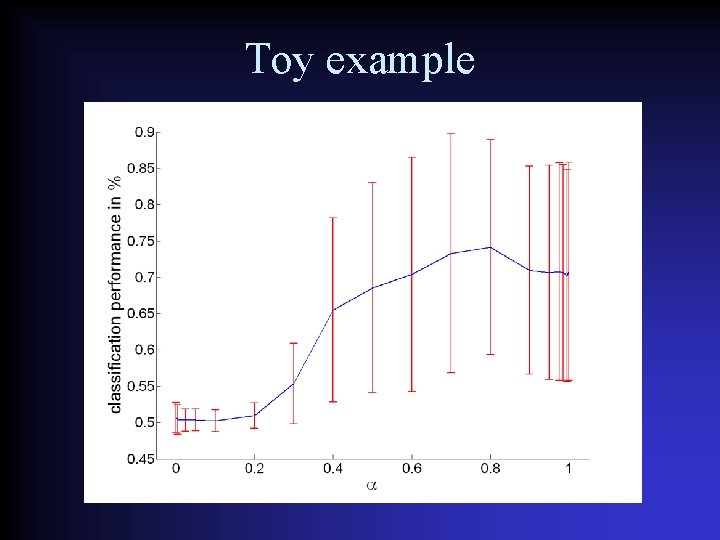 Toy example

classification performance in %

0.9
0.85
0.8
0.75
0.7
0.65
0.6
0.55
0.5
0.45

0
0.2
0.4
0.6
0.8
1

$\alpha$